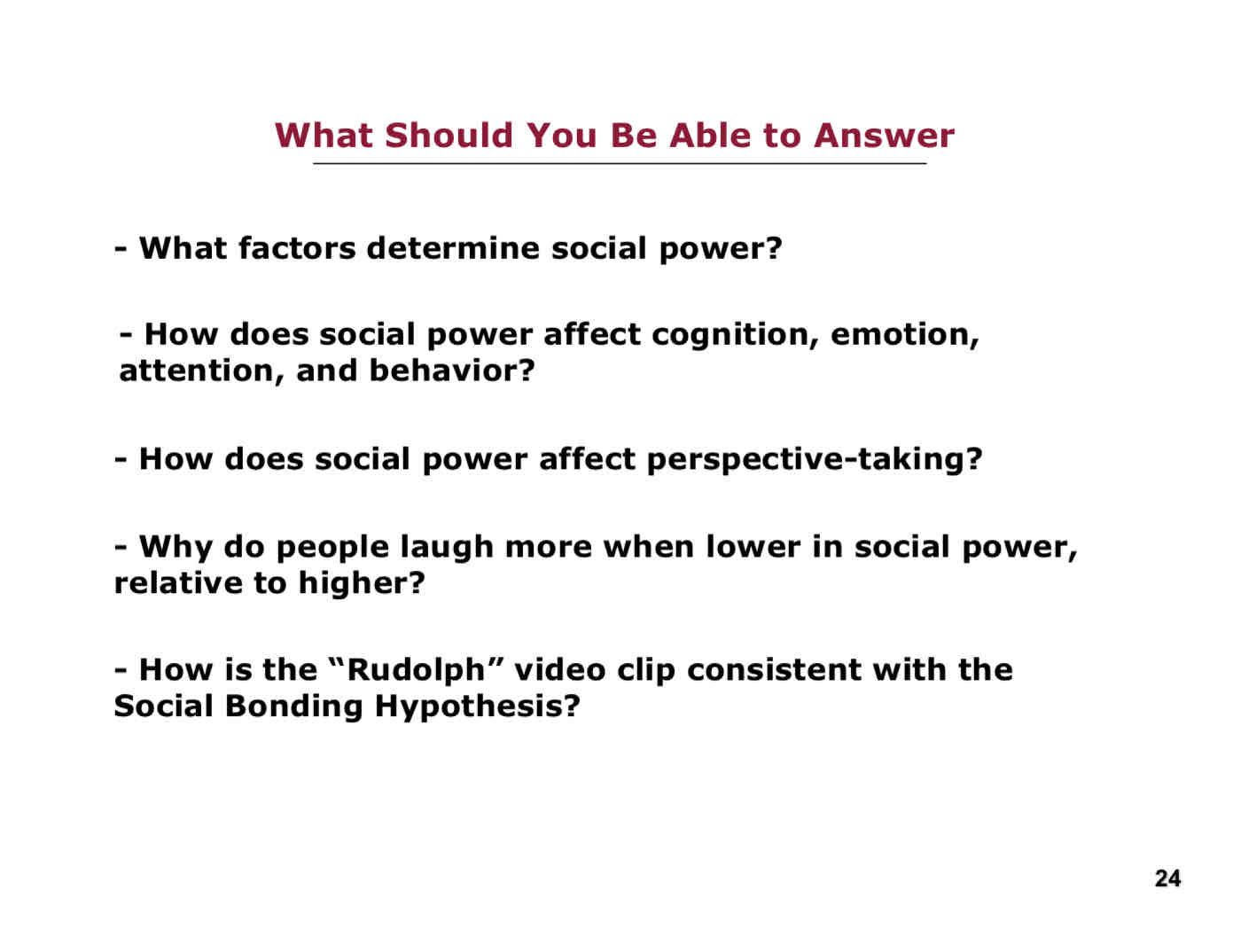 What Should You Be Able to Answer

- What factors determine social power?

- How does social power affect cognition, emotion, attention, and behavior?

- How does social power affect perspective-taking?

- Why do people laugh more when lower in social power, relative to higher?

- How is the “Rudolph” video clip consistent with the Social Bonding Hypothesis?

24